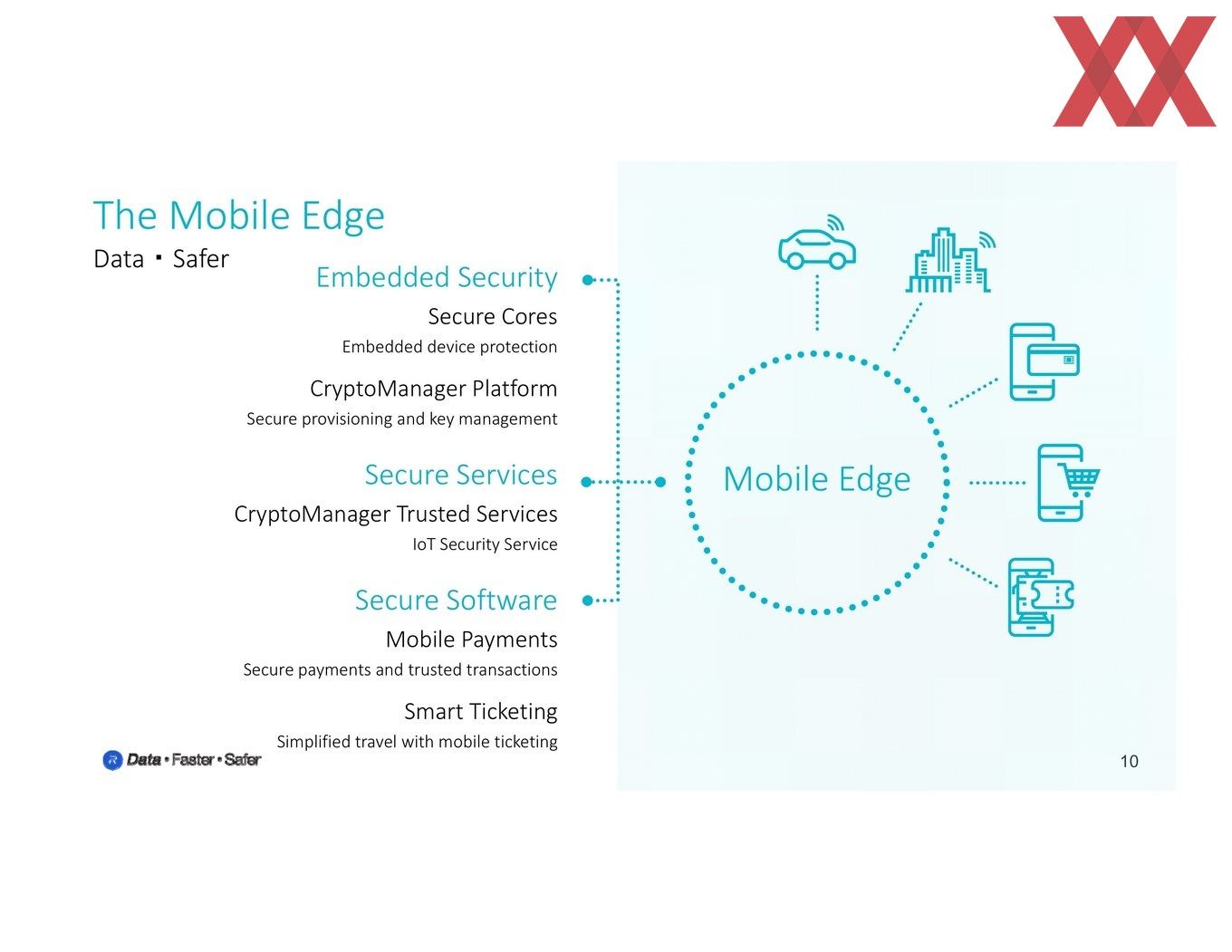 The Mobile Edge

Data ▪ Safer

Embedded Security

Secure Cores

Embedded device protection

CryptoManager Platform

Secure provisioning and key management

Secure Services

CryptoManager Trusted Services

IoT Security Service

Secure Software

Mobile Payments

Secure payments and trusted transactions

Smart Ticketing

Simplified travel with mobile ticketing

Mobile Edge

Data • Faster • Safer

10